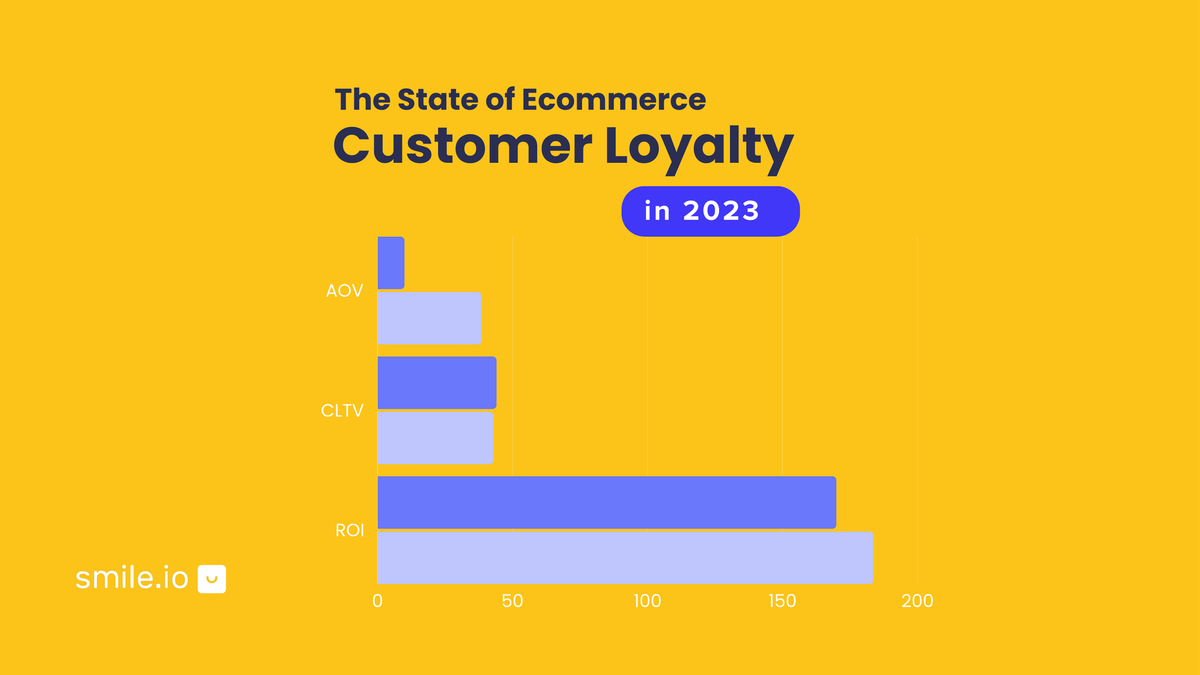 The State of Ecommerce
Customer Loyalty
in 2023

AOV
CLTV
ROI
0 50 100 150 200

smile.io